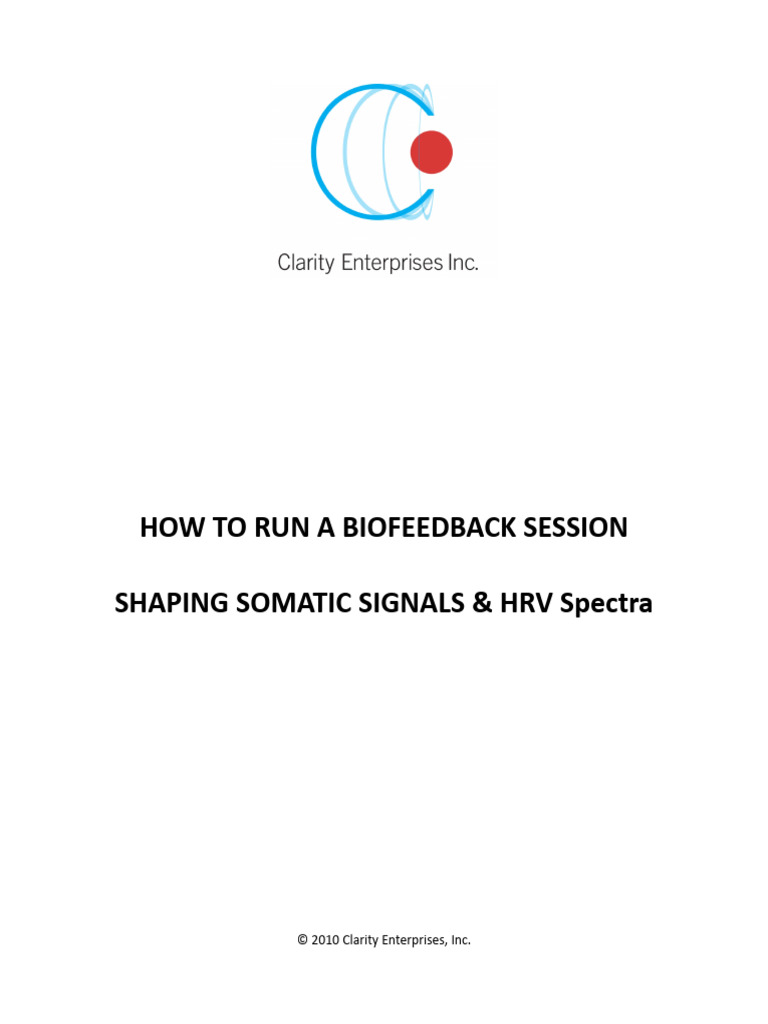 Clarity Enterprises Inc.

HOW TO RUN A BIOFEEDBACK SESSION

SHAPING SOMATIC SIGNALS & HRV Spectra

© 2010 Clarity Enterprises, Inc.